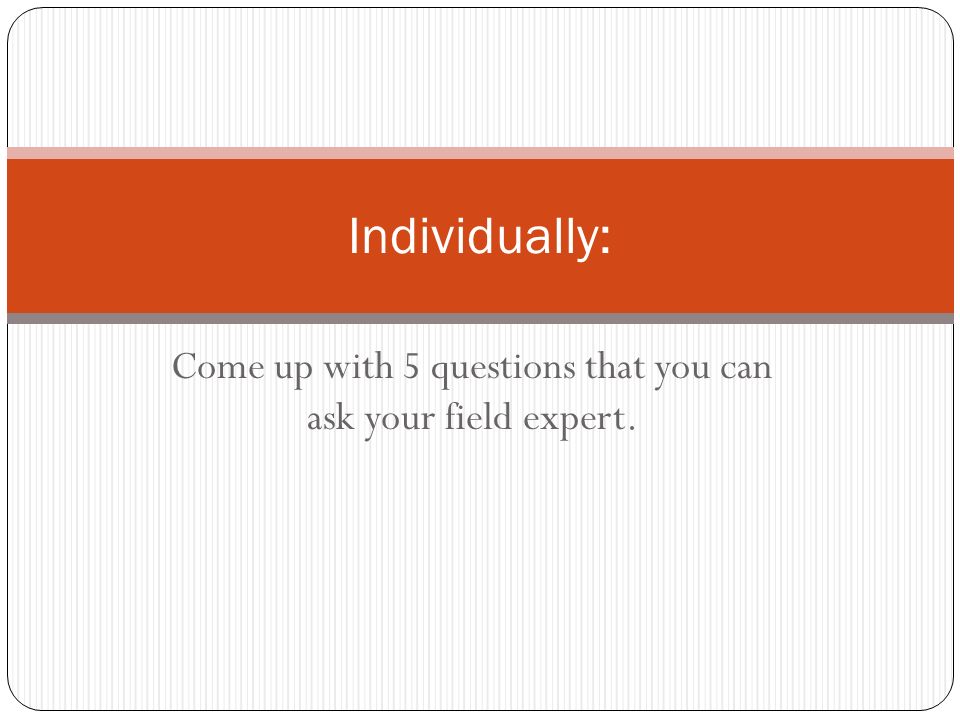 Individually:

Come up with 5 questions that you can ask your field expert.